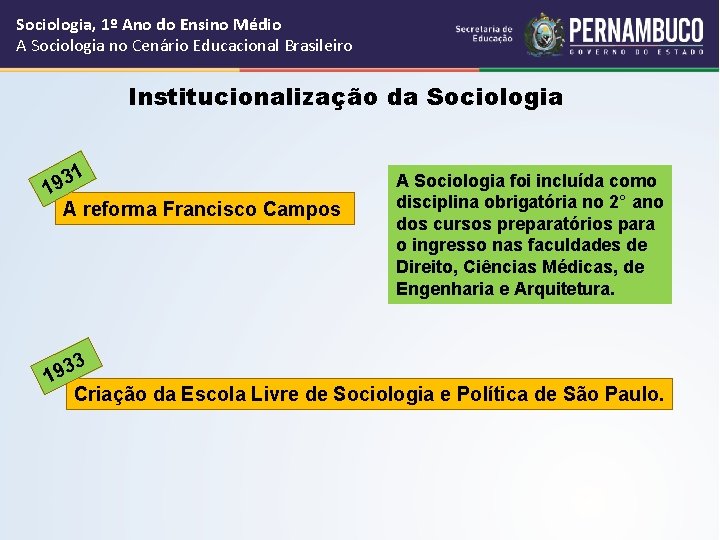 Sociologia, 1º Ano do Ensino Médio
A Sociologia no Cenário Educacional Brasileiro

Secretaria de Educação
PERNAMBUCO
GOVERNO DO ESTADO

Institucionalização da Sociologia

1931
A reforma Francisco Campos

A Sociologia foi incluída como disciplina obrigatória no 2° ano dos cursos preparatórios para o ingresso nas faculdades de Direito, Ciências Médicas, de Engenharia e Arquitetura.

1933
Criação da Escola Livre de Sociologia e Política de São Paulo.